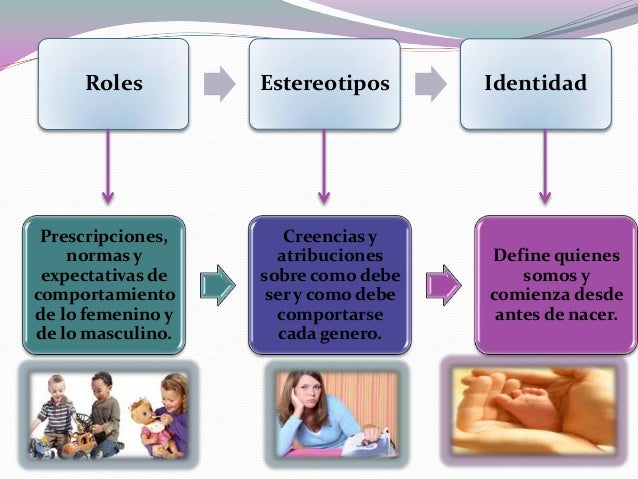 Roles

Estereotipos

Identidad

Prescripciones, normas y expectativas de comportamiento de lo femenino y de lo masculino.

Creencias y atribuciones sobre como debe ser y como debe comportarse cada genero.

Define quienes somos y comienza desde antes de nacer.